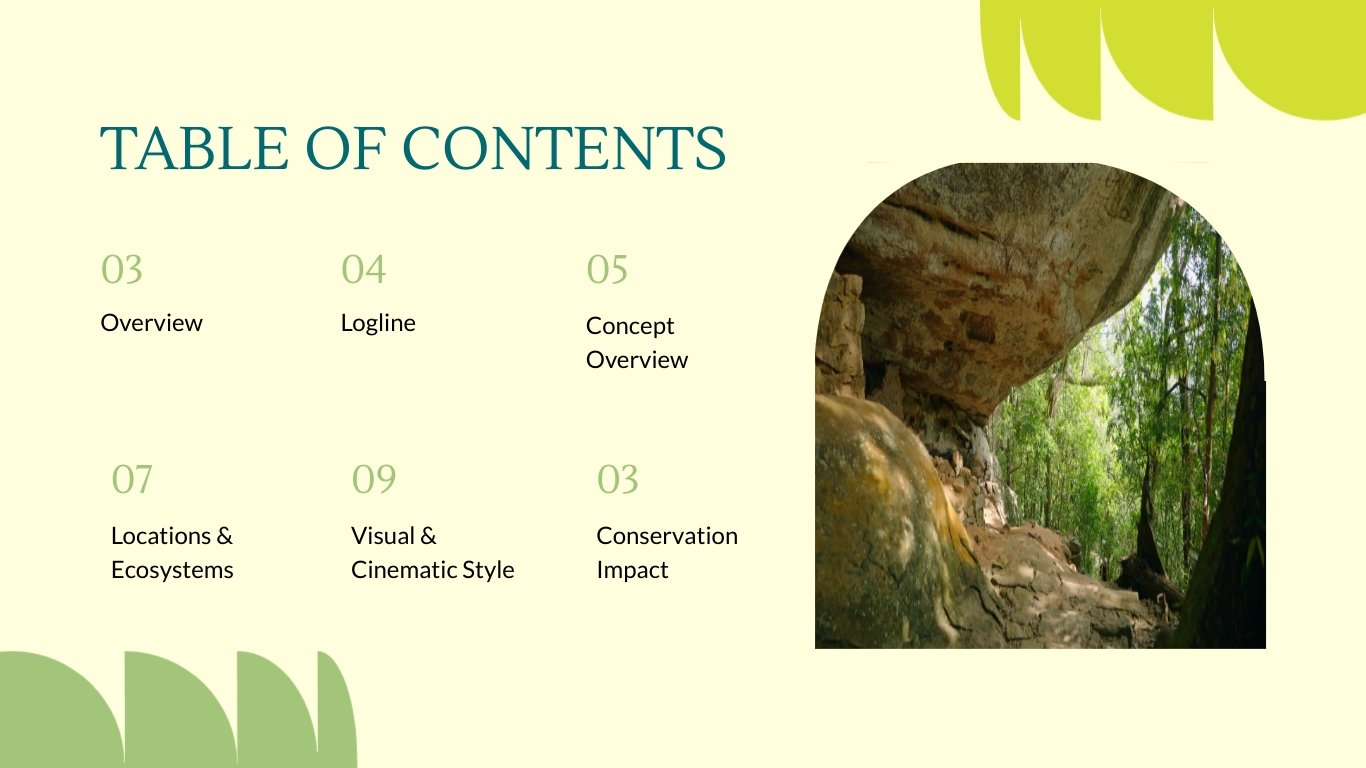 TABLE OF CONTENTS

03

Overview

04

Logline

05

Concept Overview

07

Locations & Ecosystems

09

Visual & Cinematic Style

03

Conservation Impact